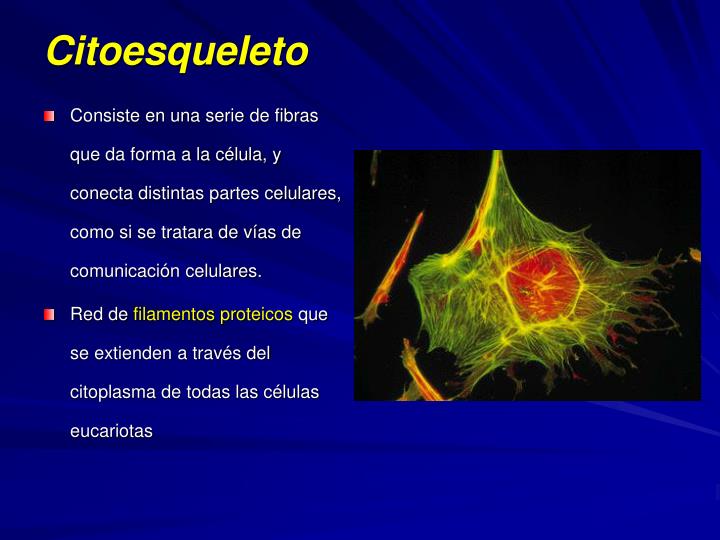 Citoesqueleto

Consiste en una serie de fibras que da forma a la célula, y conecta distintas partes celulares, como si se tratara de vías de comunicación celulares.

Red de filamentos proteicos que se extienden a través del citoplasma de todas las células eucariotas